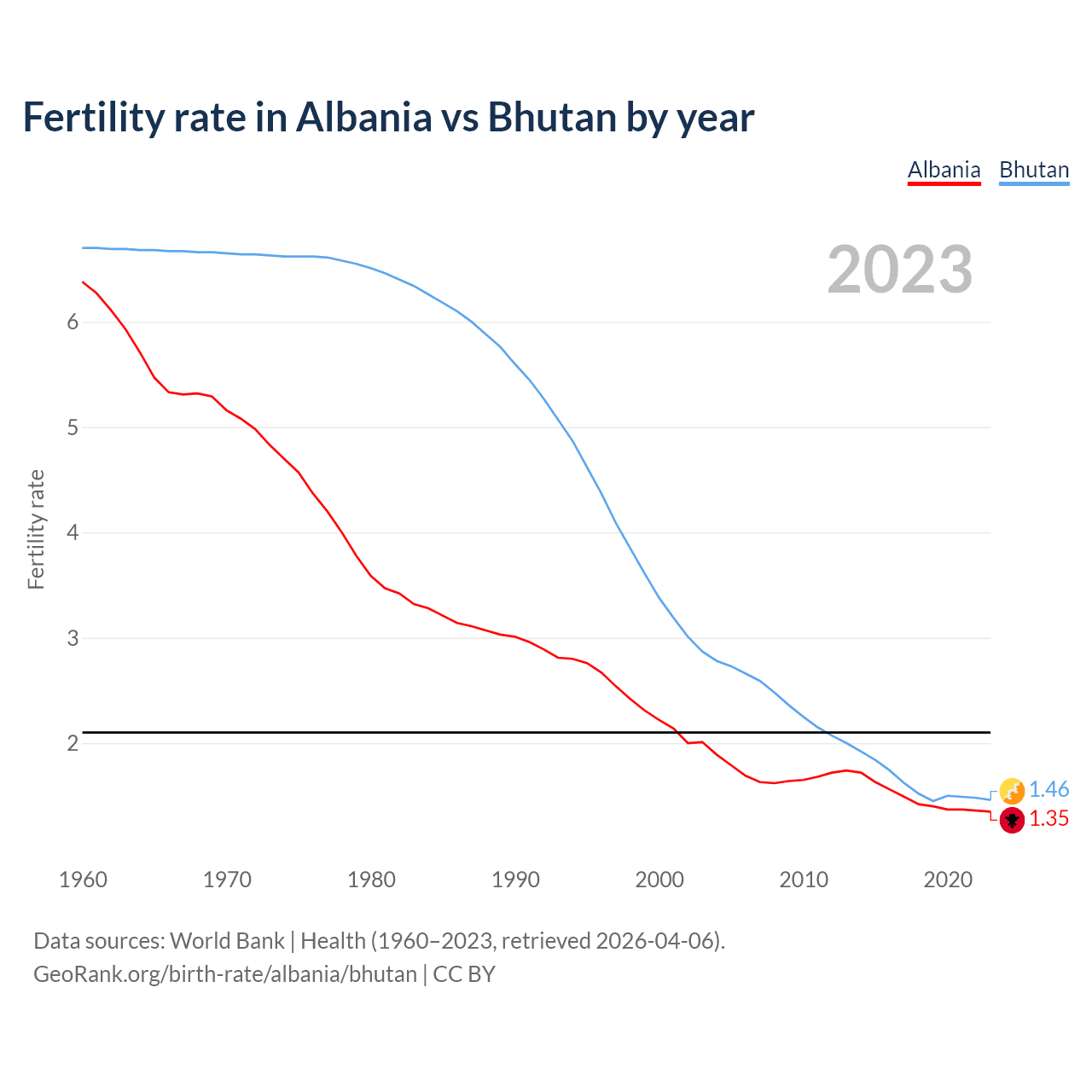 Fertility rate in Albania vs Bhutan by year

Albania Bhutan

2023

Fertility rate

6
5
4
3
2

1.46
1.35

1960 1970 1980 1990 2000 2010 2020

Data sources: World Bank | Health (1960–2023, retrieved 2026-04-06).
GeoRank.org/birth-rate/albania/bhutan | CC BY